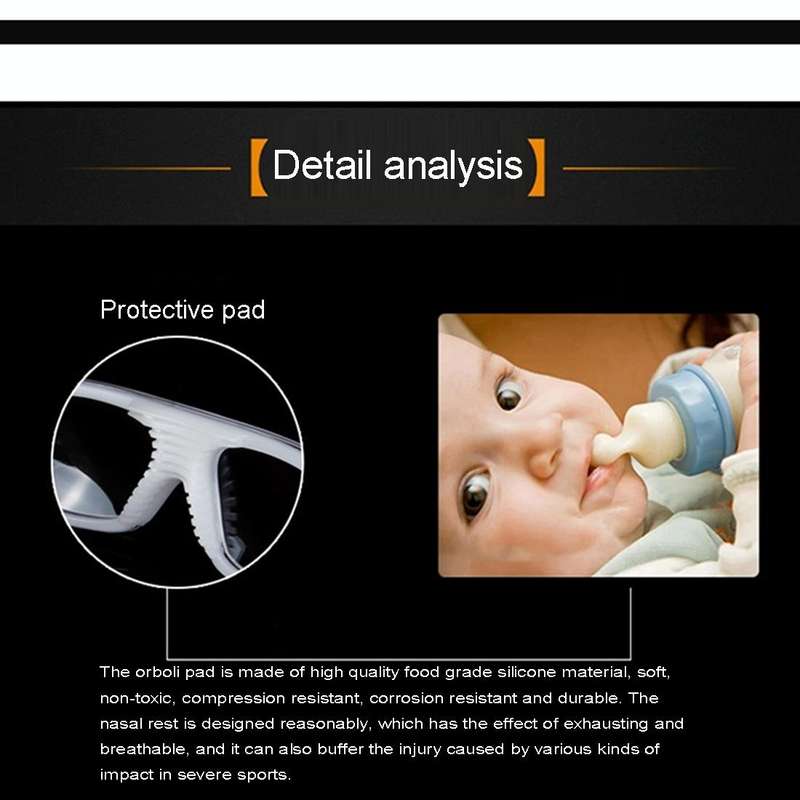 【Detail analysis】

Protective pad

The orboli pad is made of high quality food grade silicone material, soft, non-toxic, compression resistant, corrosion resistant and durable. The nasal rest is designed reasonably, which has the effect of exhausting and breathable, and it can also buffer the injury caused by various kinds of impact in severe sports.